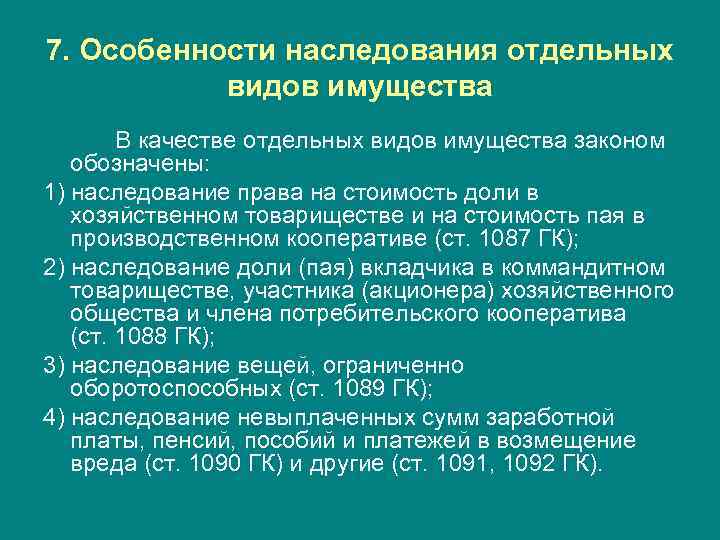 7. Особенности наследования отдельных видов имущества

В качестве отдельных видов имущества законом обозначены:

1) наследование права на стоимость доли в хозяйственном товариществе и на стоимость пая в производственном кооперативе (ст. 1087 ГК);

2) наследование доли (пая) вкладчика в коммандитном товариществе, участника (акционера) хозяйственного общества и члена потребительского кооператива (ст. 1088 ГК);

3) наследование вещей, ограниченно оборотоспособных (ст. 1089 ГК);

4) наследование невыплаченных сумм заработной платы, пенсий, пособий и платежей в возмещение вреда (ст. 1090 ГК) и другие (ст. 1091, 1092 ГК).